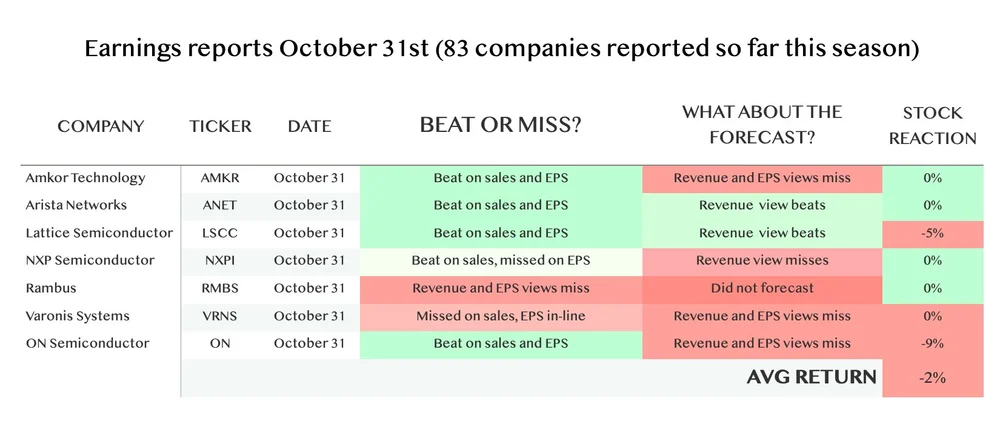 Earnings reports October 31st (83 companies reported so far this season)

| COMPANY | TICKER | DATE | BEAT OR MISS? | WHAT ABOUT THE FORECAST? | STOCK REACTION |
|---|---|---|---|---|---|
| Amkor Technology | AMKR | October 31 | Beat on sales and EPS | Revenue and EPS views miss | 0% |
| Arista Networks | ANET | October 31 | Beat on sales and EPS | Revenue view beats | 0% |
| Lattice Semiconductor | LSCC | October 31 | Beat on sales and EPS | Revenue view beats | -5% |
| NXP Semiconductor | NXPI | October 31 | Beat on sales, missed on EPS | Revenue view misses | 0% |
| Rambus | RMBS | October 31 | Revenue and EPS views miss | Did not forecast | 0% |
| Varonis Systems | VRNS | October 31 | Missed on sales, EPS in-line | Revenue and EPS views miss | 0% |
| ON Semiconductor | ON | October 31 | Beat on sales and EPS | Revenue and EPS views miss | -9% |
| | | | | AVG RETURN | -2% |